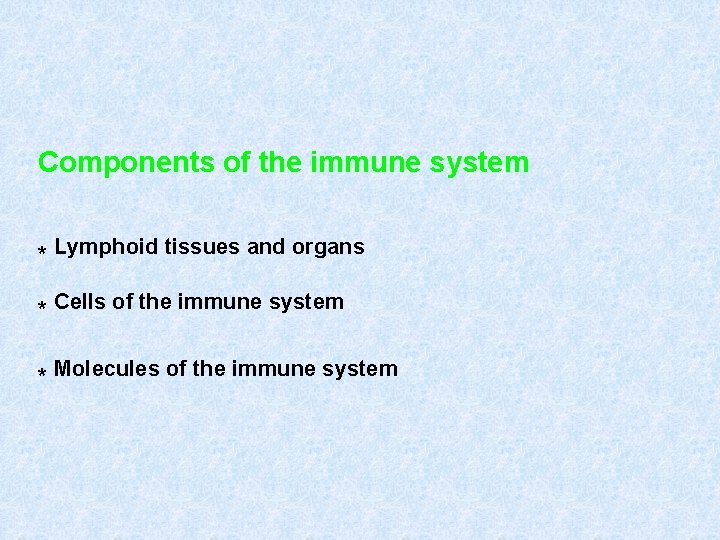 Components of the immune system

* Lymphoid tissues and organs

* Cells of the immune system

* Molecules of the immune system